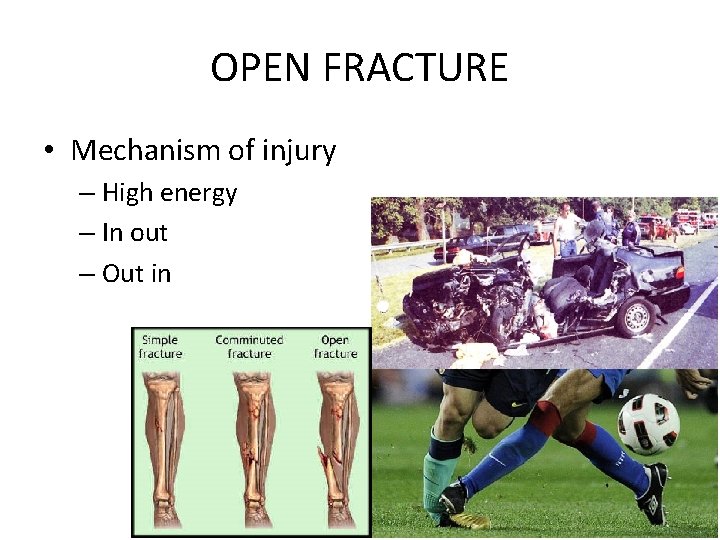 OPEN FRACTURE

• Mechanism of injury
– High energy
– In out
– Out in

Simple fracture

Comminuted fracture

Open fracture